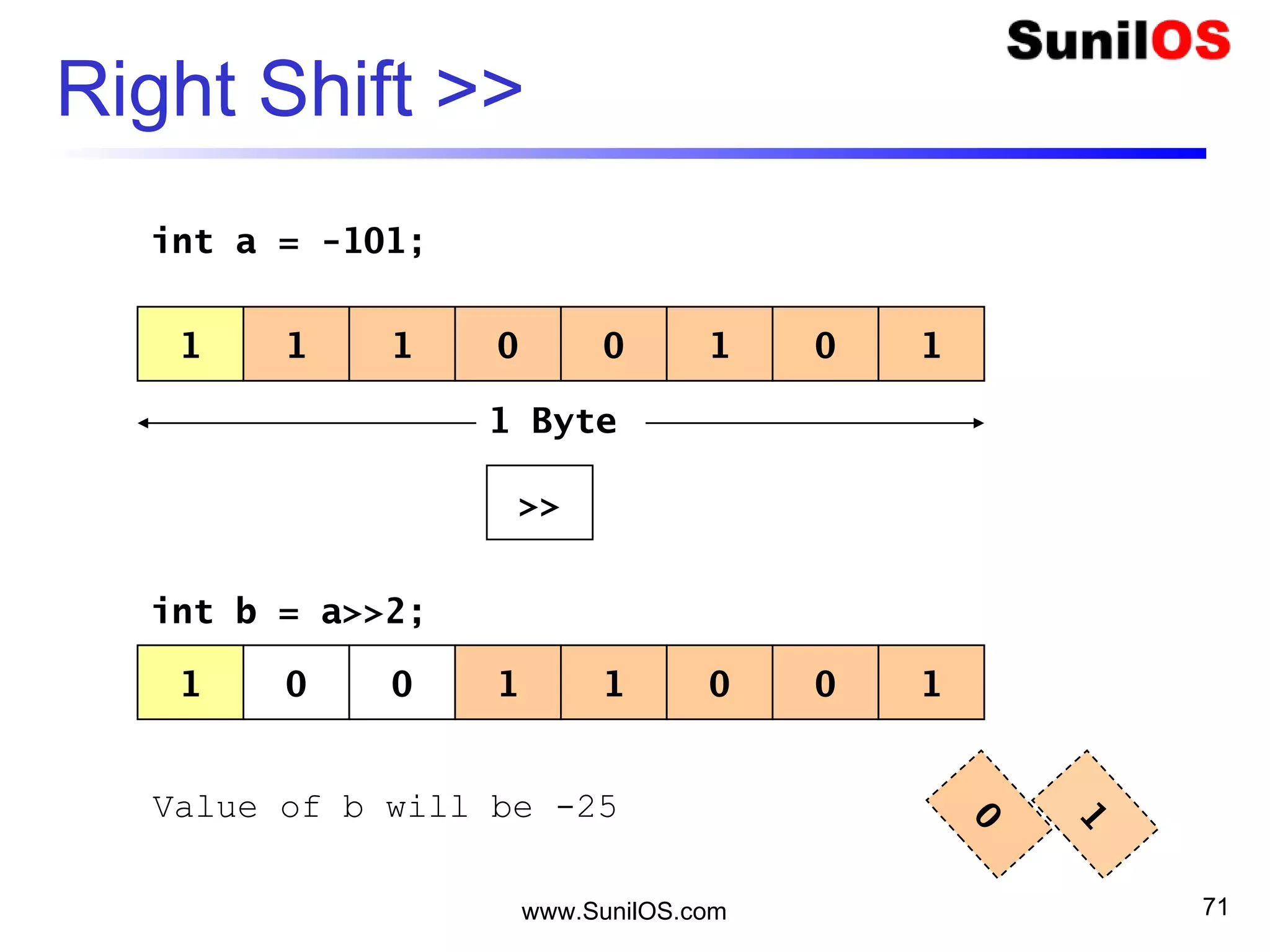 SunilOS

Right Shift >>

int a = -101;

| 1 | 1 | 1 | 0 | 0 | 1 | 0 | 1 |
|---|---|---|---|---|---|---|---|

1 Byte

>>

int b = a>>2;

| 1 | 0 | 0 | 1 | 1 | 0 | 0 | 1 |
|---|---|---|---|---|---|---|---|

Value of b will be -25

0 1

www.SunilOS.com

71